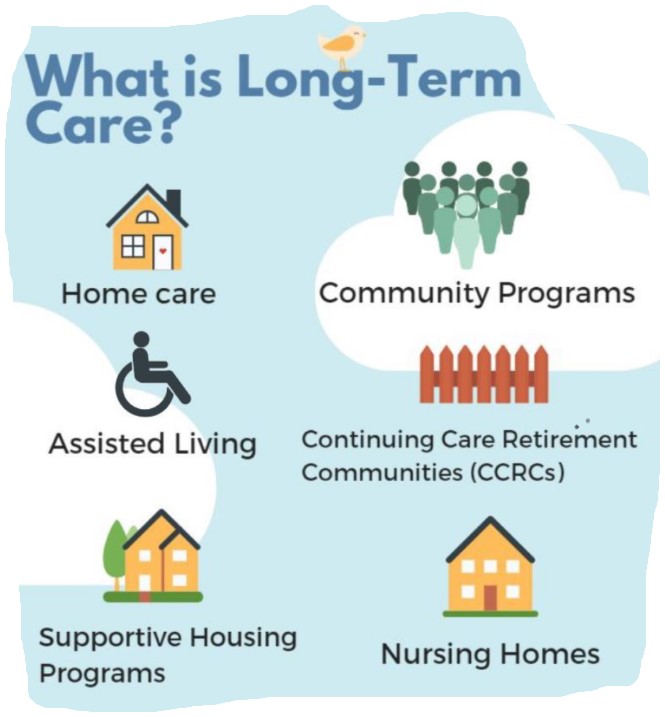 What is Long-Term Care?

Home care

Community Programs

Assisted Living

Continuing Care Retirement Communities (CCRCs)

Supportive Housing Programs

Nursing Homes